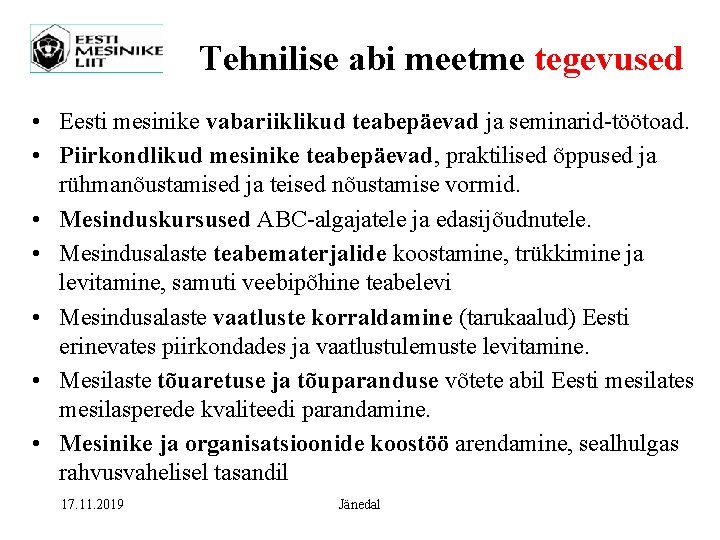 EESTI MESINIKE LIIT

Tehnilise abi meetme tegevused

• Eesti mesinike vabariiklikud teabepäevad ja seminarid-töötoad.
• Piirkondlikud mesinike teabepäevad, praktilised õppused ja rühmanõustamised ja teised nõustamise vormid.
• Mesinduskursused ABC-algajatele ja edasijõudnutele.
• Mesindusalaste teabematerjalide koostamine, trükkimine ja levitamine, samuti veebipõhine teabelevi
• Mesindusalaste vaatluste korraldamine (tarukaalud) Eesti erinevates piirkondades ja vaatlustulemuste levitamine.
• Mesilaste tõuaretuse ja tõuparanduse võtete abil Eesti mesilates mesilasperede kvaliteedi parandamine.
• Mesinike ja organisatsioonide koostöö arendamine, sealhulgas rahvusvahelisel tasandil

17.11.2019

Jänedal